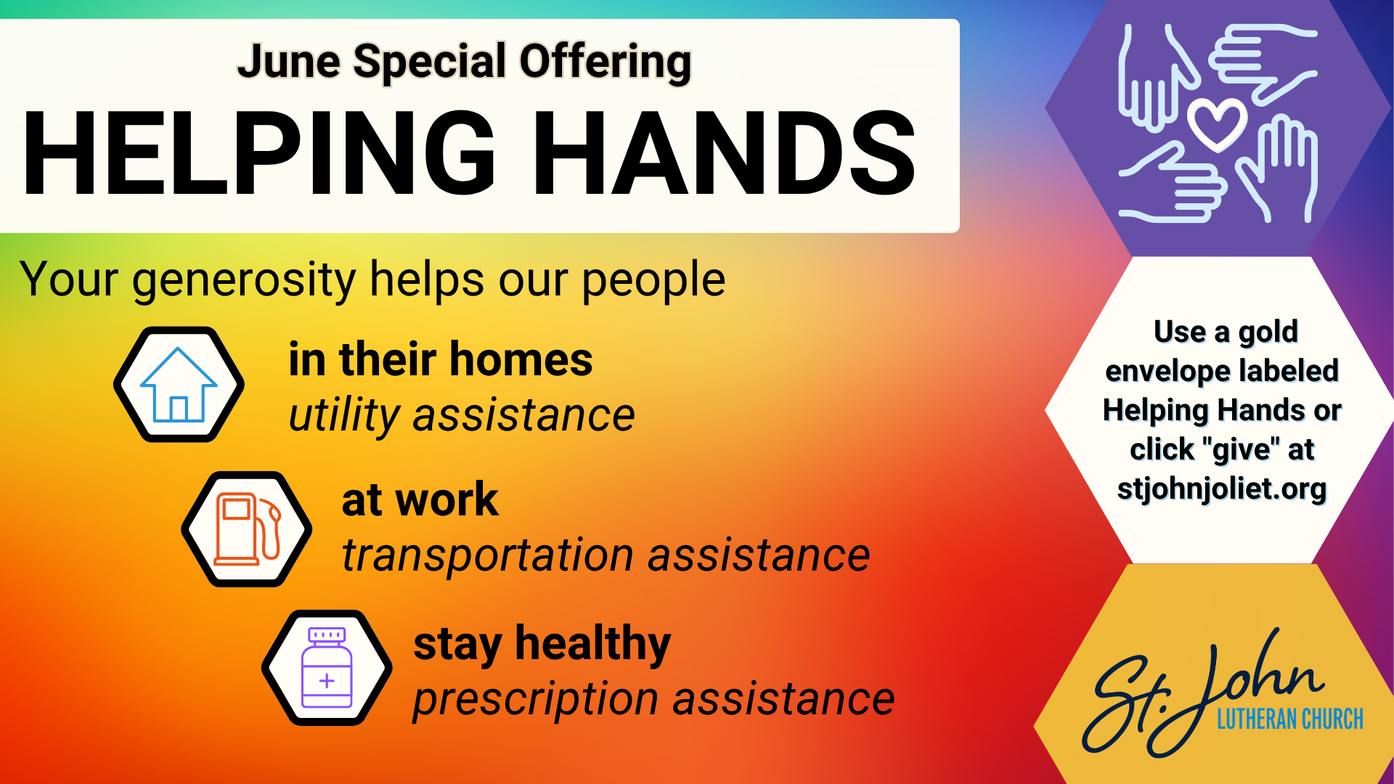 June Special Offering

HELPING HANDS

Your generosity helps our people

in their homes
utility assistance

at work
transportation assistance

stay healthy
prescription assistance

Use a gold envelope labeled Helping Hands or click "give" at stjohnjoliet.org

St. John
LUTHERAN CHURCH